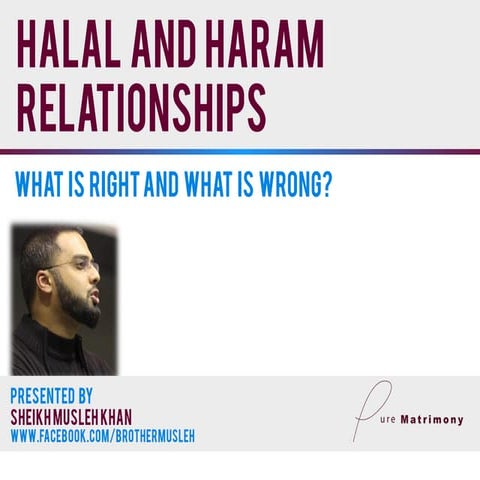 HALAL AND HARAM RELATIONSHIPS

WHAT IS RIGHT AND WHAT IS WRONG?

PRESENTED BY
SHEIKH MUSLEH KHAN
WWW.FACEBOOK.COM/BROTHERMUSLEH

Pure Matrimony